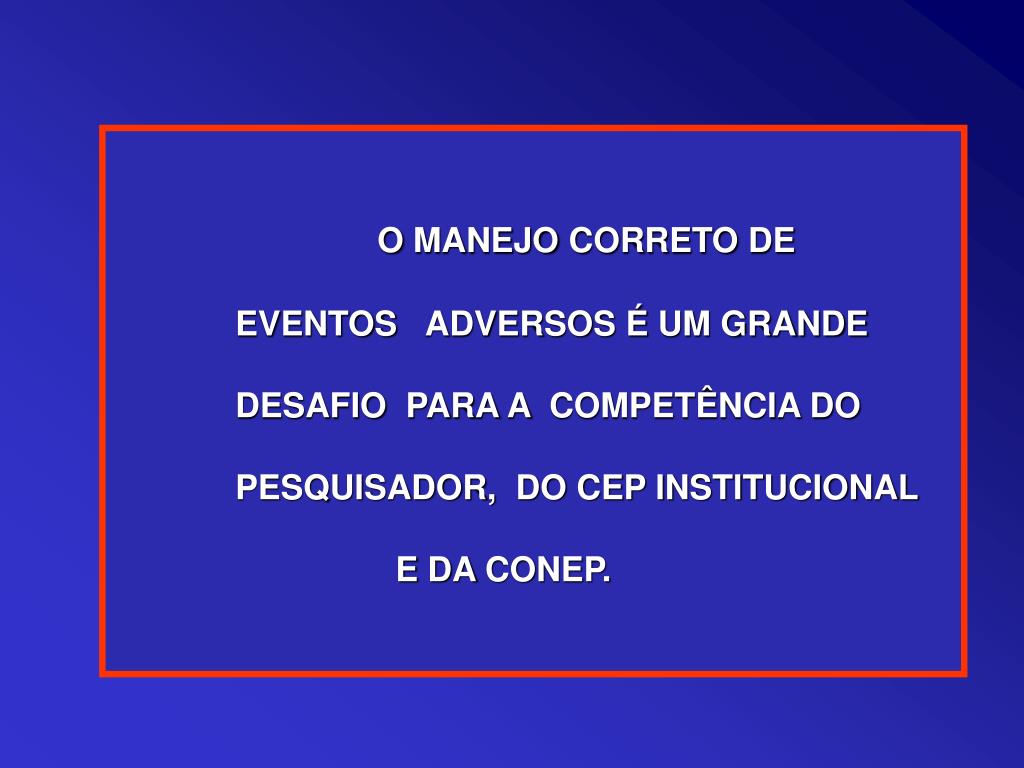 O MANEJO CORRETO DE EVENTOS ADVERSOS É UM GRANDE DESAFIO PARA A COMPETÊNCIA DO PESQUISADOR, DO CEP INSTITUCIONAL E DA CONEP.